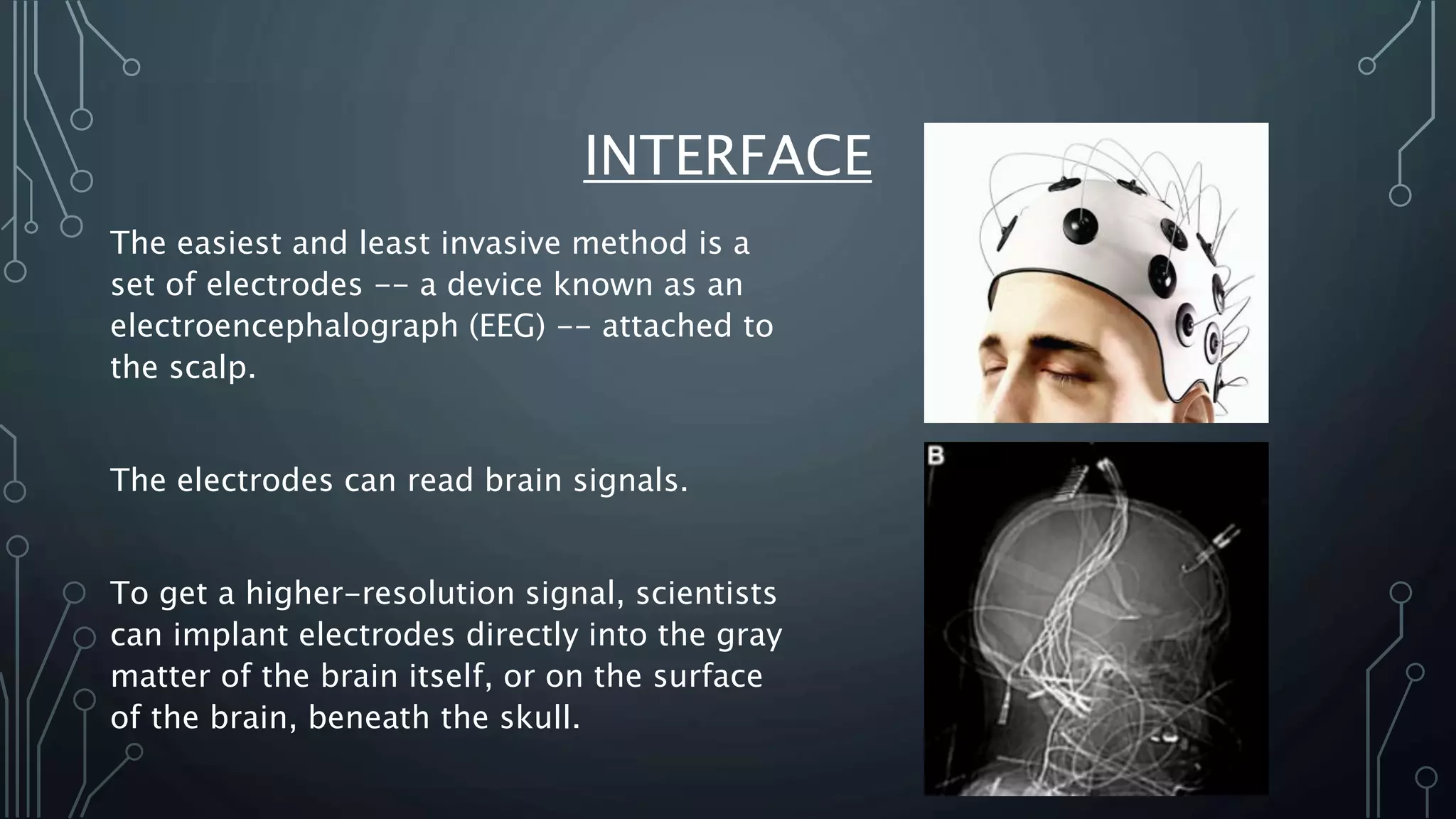 INTERFACE

The easiest and least invasive method is a set of electrodes -- a device known as an electroencephalograph (EEG) -- attached to the scalp.

The electrodes can read brain signals.

To get a higher-resolution signal, scientists can implant electrodes directly into the gray matter of the brain itself, or on the surface of the brain, beneath the skull.

B